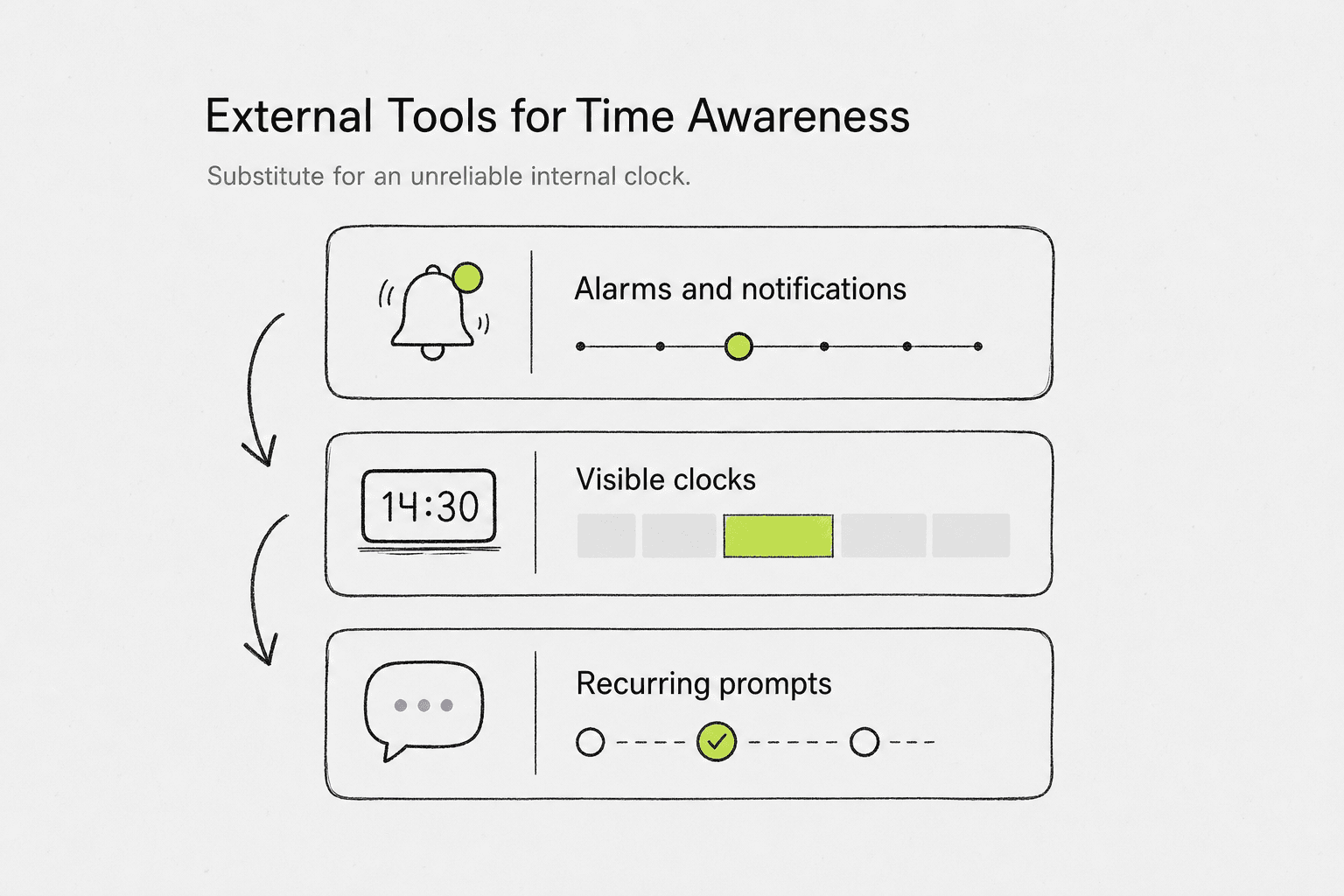 External Tools for Time Awareness

Substitute for an unreliable internal clock.

Alarms and notifications

14:30

Visible clocks

Recurring prompts